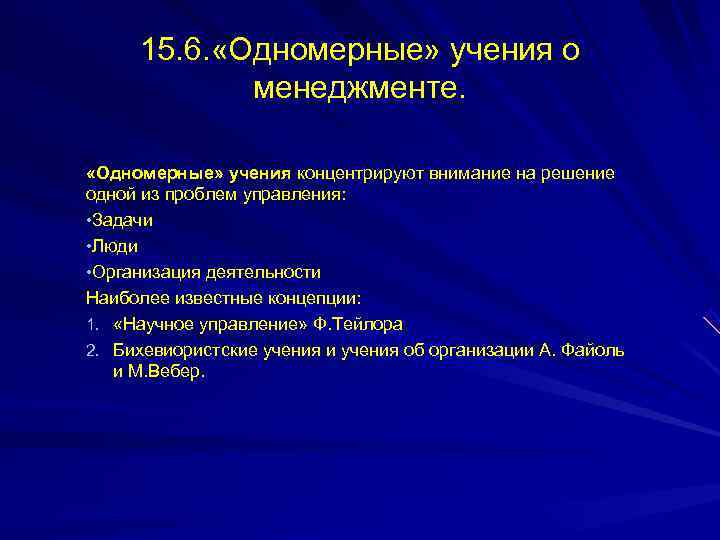 15.6.«Одномерные» учения о менеджменте.

«Одномерные» учения концентрируют внимание на решение одной из проблем управления:

•Задачи

•Люди

•Организация деятельности

Наиболее известные концепции:

1. «Научное управление» Ф.Тейлора
2. Бихевиористские учения и учения об организации А. Файоль и М.Вебер.